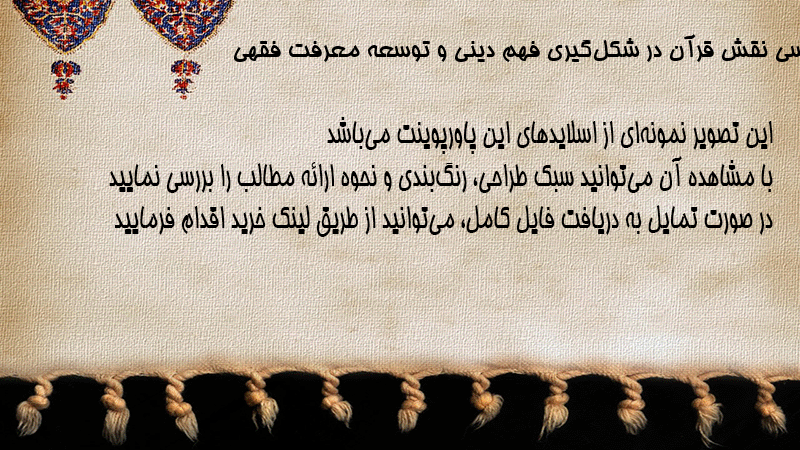 سی نقش قرآن در شکل‌گیری فهم دینی و توسعه معرفت فقهی

این تصویر نمونه‌ای از اسلایدهای این پاورپوینت می‌باشد
با مشاهده آن می‌توانید سبک طراحی، رنگ‌بندی و نحوه ارائه مطالب را بررسی نمایید
در صورت تمایل به دریافت فایل کامل، می‌توانید از طریق لینک خرید اقدام فرمایید